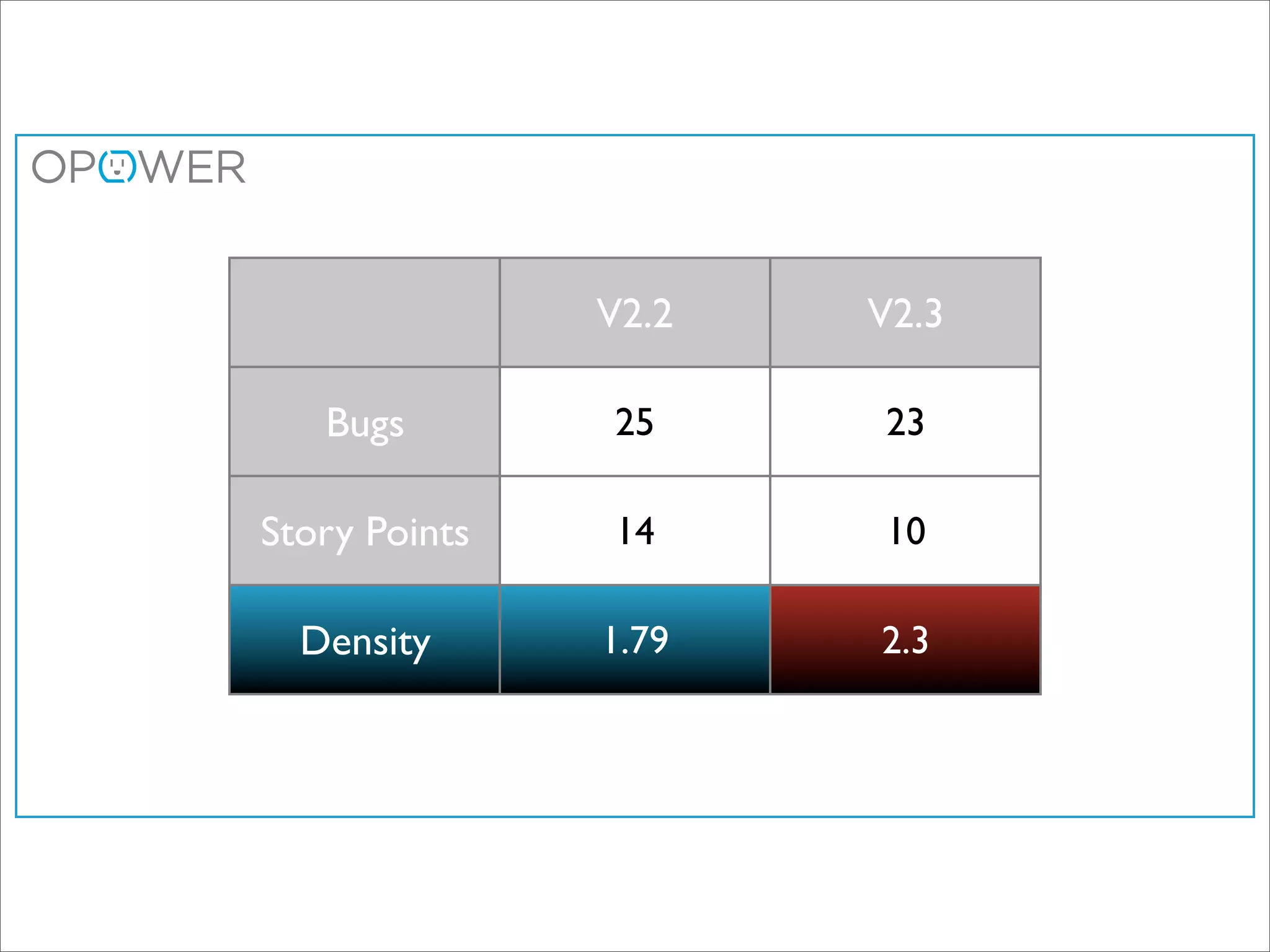 OPOWER

|  | V2.2 | V2.3 |
|---|---|---|
| Bugs | 25 | 23 |
| Story Points | 14 | 10 |
| Density | 1.79 | 2.3 |